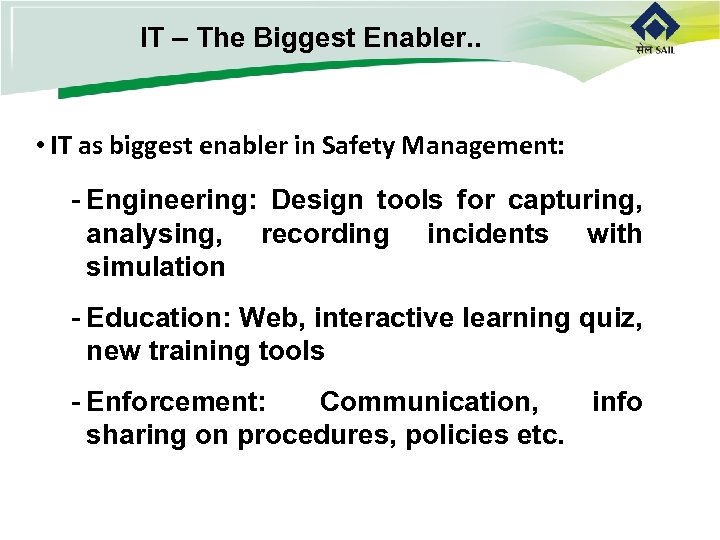 IT – The Biggest Enabler..

सेल SAIL

• IT as biggest enabler in Safety Management:

- Engineering: Design tools for capturing, analysing, recording incidents with simulation

- Education: Web, interactive learning quiz, new training tools

- Enforcement: Communication, info sharing on procedures, policies etc.